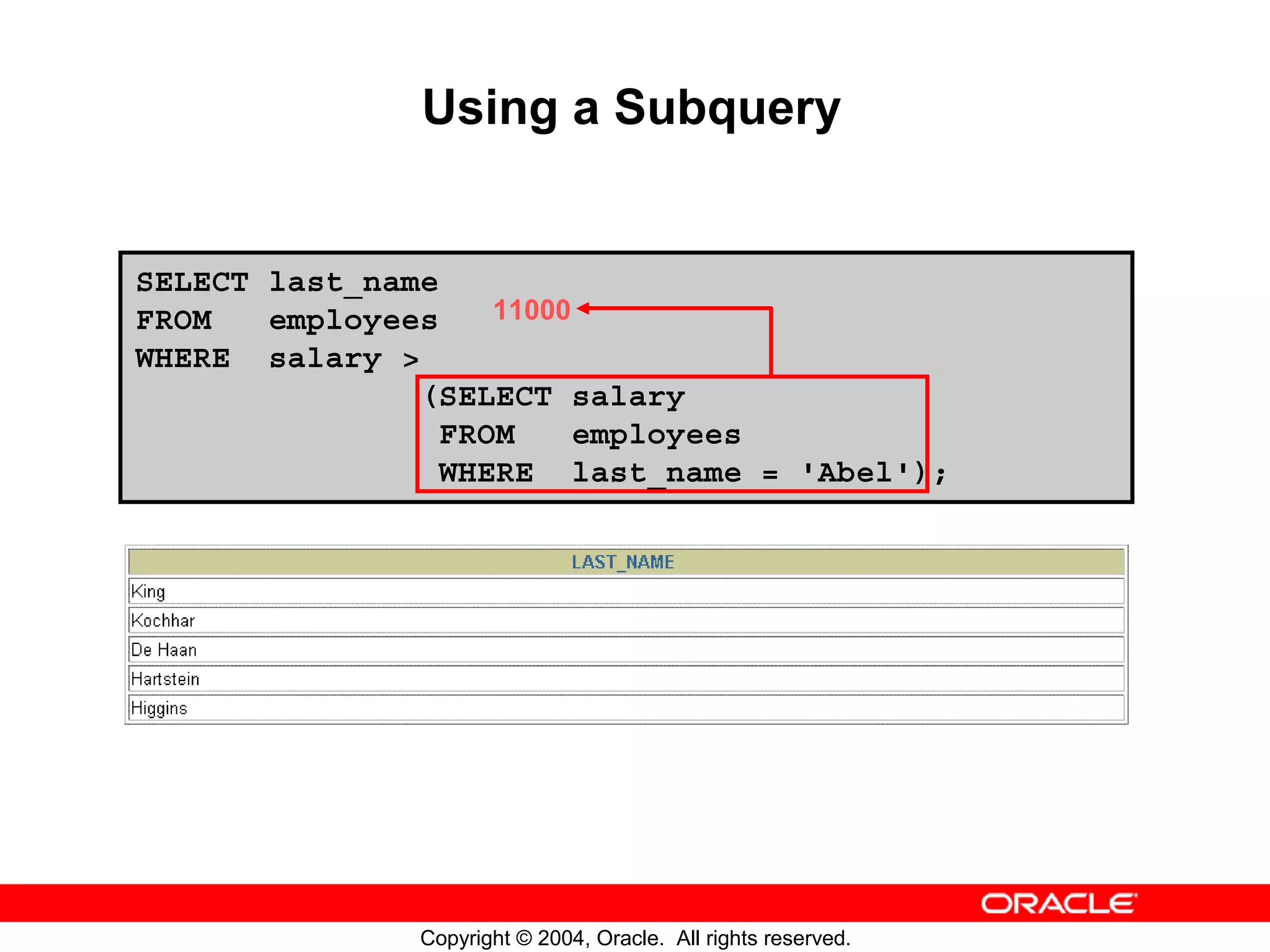 Using a Subquery

SELECT last_name
FROM employees
WHERE salary >
(SELECT salary
FROM employees
WHERE last_name = 'Abel');

11000

| LAST_NAME |
|---|
| King |
| Kochhar |
| De Haan |
| Hartstein |
| Higgins |

ORACLE

Copyright © 2004, Oracle. All rights reserved.